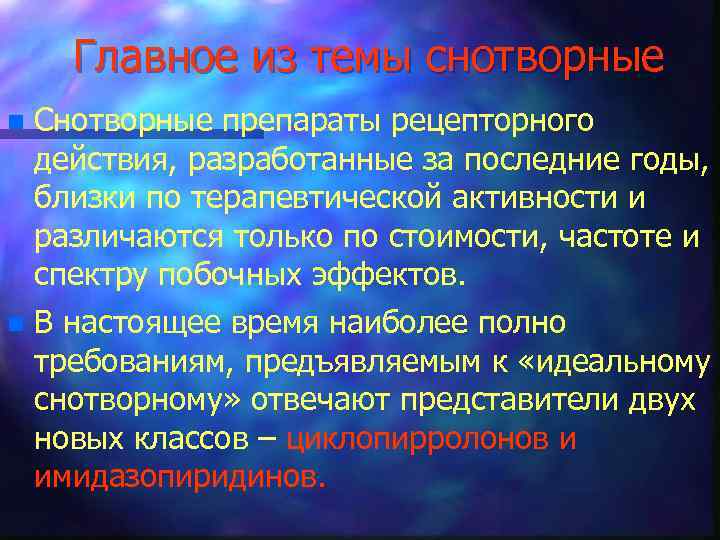 Главное из темы снотворные

Снотворные препараты рецепторного действия, разработанные за последние годы, близки по терапевтической активности и различаются только по стоимости, частоте и спектру побочных эффектов.

В настоящее время наиболее полно требованиям, предъявляемым к «идеальному снотворному» отвечают представители двух новых классов – циклопирролонов и имидазопиридинов.